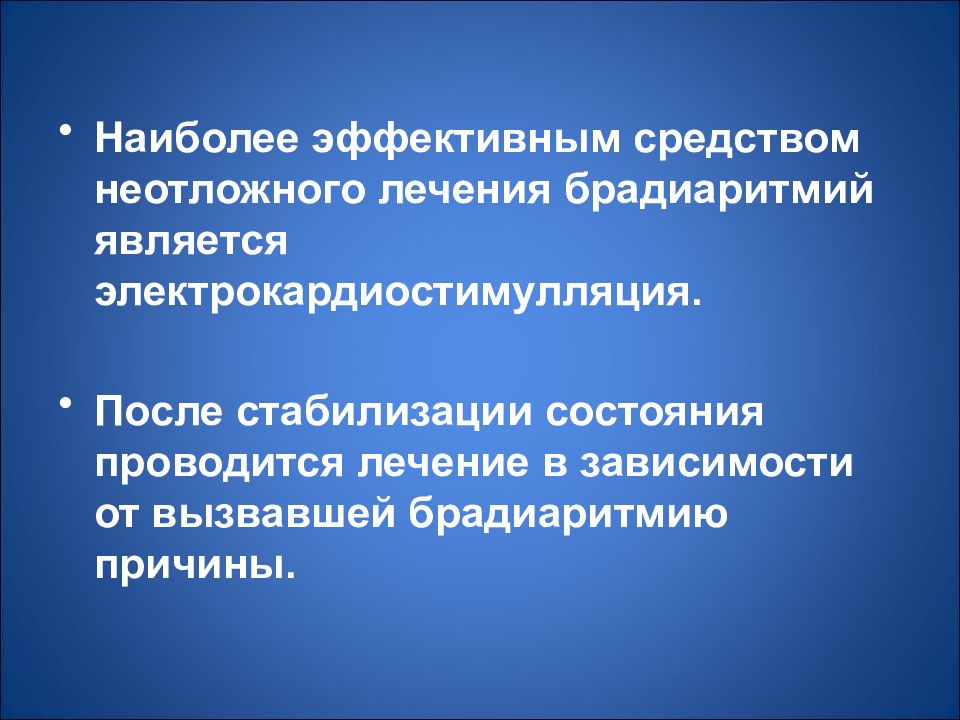 • Наиболее эффективным средством неотложного лечения брадиаритмий является электрокардиостимулляция.

• После стабилизации состояния проводится лечение в зависимости от вызвавшей брадиаритмию причины.